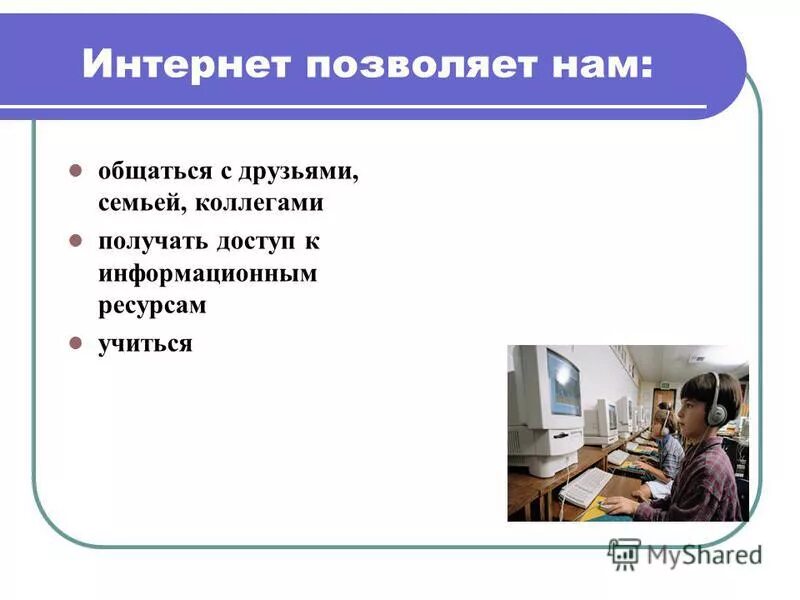 Интернет позволяет нам:

- общаться с друзьями, семьей, коллегами
- получать доступ к информационным ресурсам
- учиться

MyShared